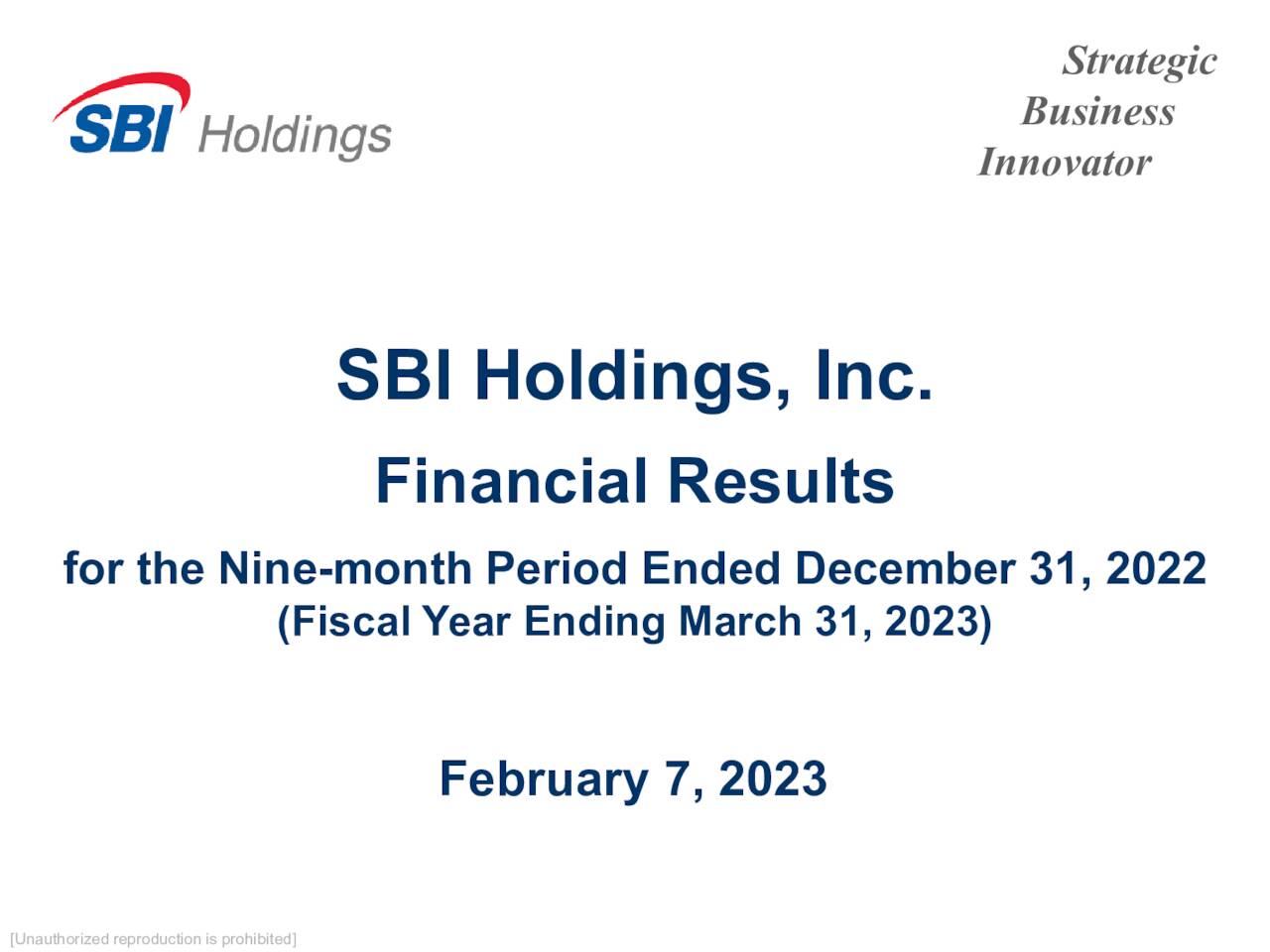 SBI Holdings

Strategic
Business
Innovator

SBI Holdings, Inc.

Financial Results

for the Nine-month Period Ended December 31, 2022
(Fiscal Year Ending March 31, 2023)

February 7, 2023

[Unauthorized reproduction is prohibited]